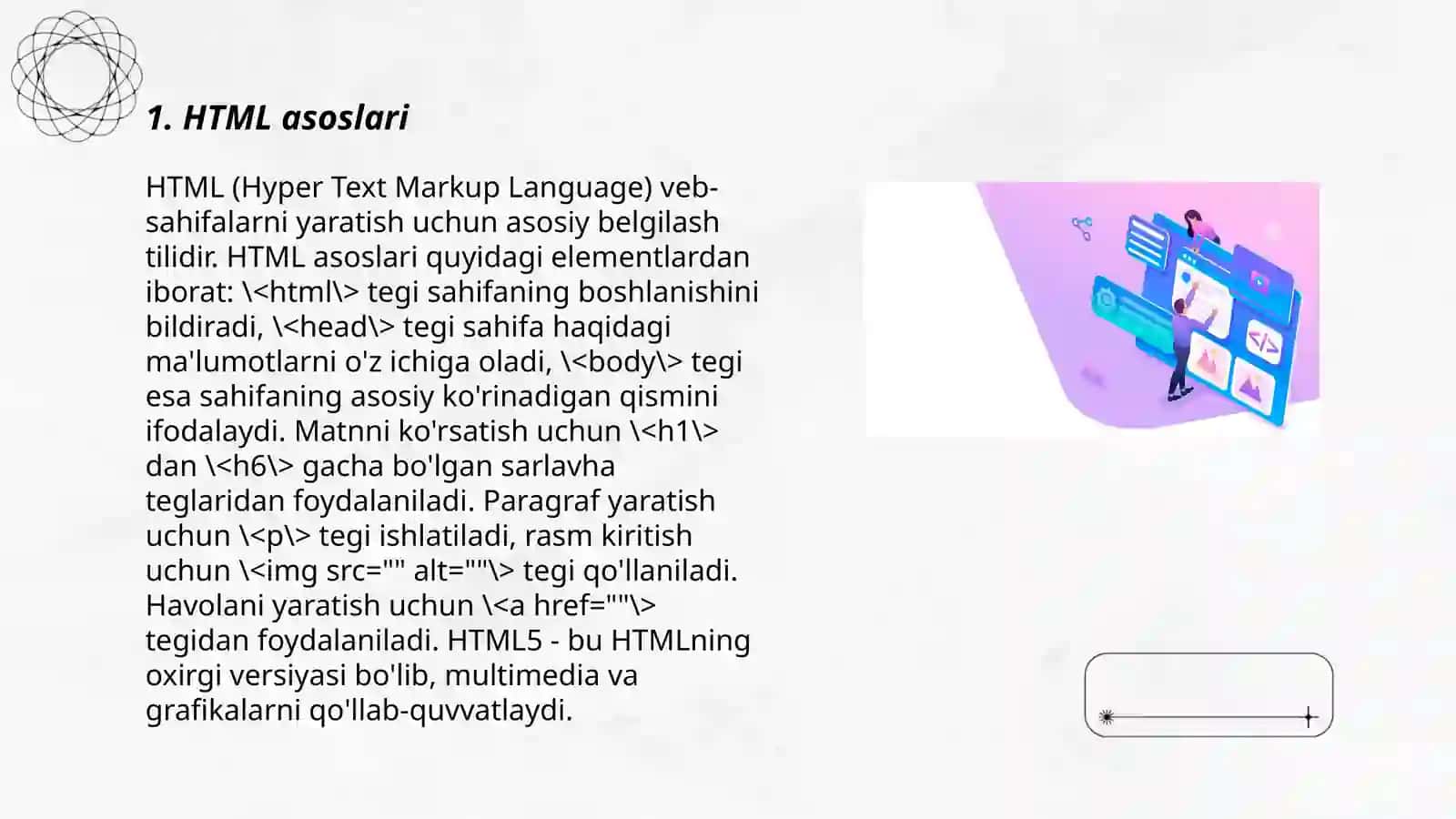 1. HTML asoslari

HTML (Hyper Text Markup Language) veb-sahifalarni yaratish uchun asosiy belgilash tilidir. HTML asoslari quyidagi elementlardan iborat: \<html\> tegi sahifaning boshlanishini bildiradi, \<head\> tegi sahifa haqidagi ma'lumotlarni o'z ichiga oladi, \<body\> tegi esa sahifaning asosiy ko'rinadigan qismini ifodalaydi. Matnni ko'rsatish uchun \<h1\> dan \<h6\> gacha bo'lgan sarlavha teglaridan foydalaniladi. Paragraf yaratish uchun \<p\> tegi ishlatiladi, rasm kiritish uchun \<img src="" alt=""\> tegi qo'llaniladi. Havolani yaratish uchun \<a href=""\> tegidan foydalaniladi. HTML5 - bu HTMLning oxirgi versiyasi bo'lib, multimedia va grafikalarni qo'llab-quvvatlaydi.